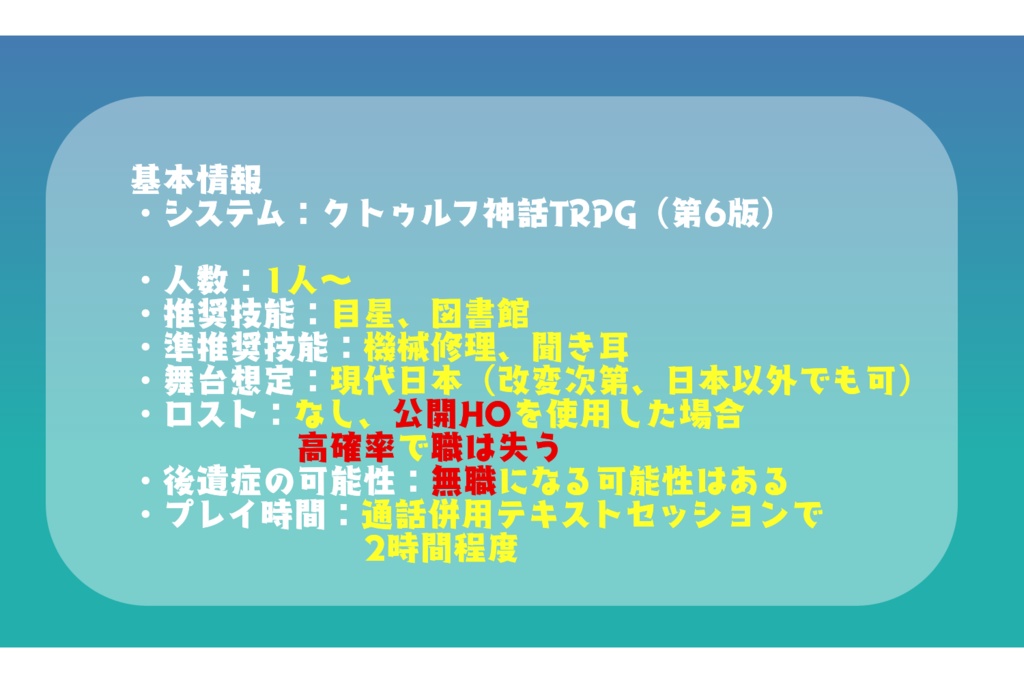 基本情報
・システム：クトゥルフ神話TRPG（第6版）

・人数：1人～
・推奨技能：目星、図書館
・準推奨技能：機械修理、聞き耳
・舞台想定：現代日本（改変次第、日本以外でも可）
・ロスト：なし、公開HOを使用した場合
高確率で職は失う
・後遺症の可能性：無職になる可能性はある
・プレイ時間：通話併用テキストセッションで
2時間程度